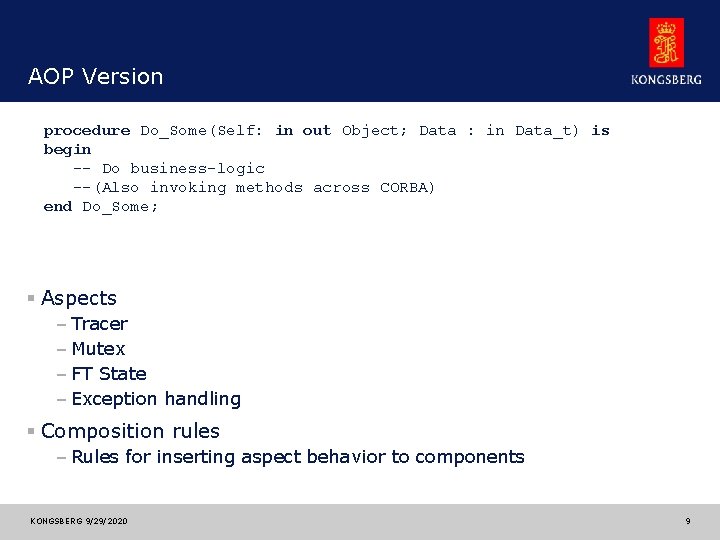 AOP Version

KONGSBERG

procedure Do_Some(Self: in out Object; Data : in Data_t) is
begin
-- Do business-logic
--(Also invoking methods across CORBA)
end Do_Some;

▪ Aspects
– Tracer
– Mutex
– FT State
– Exception handling

▪ Composition rules
– Rules for inserting aspect behavior to components

KONGSBERG 9/29/2020

9